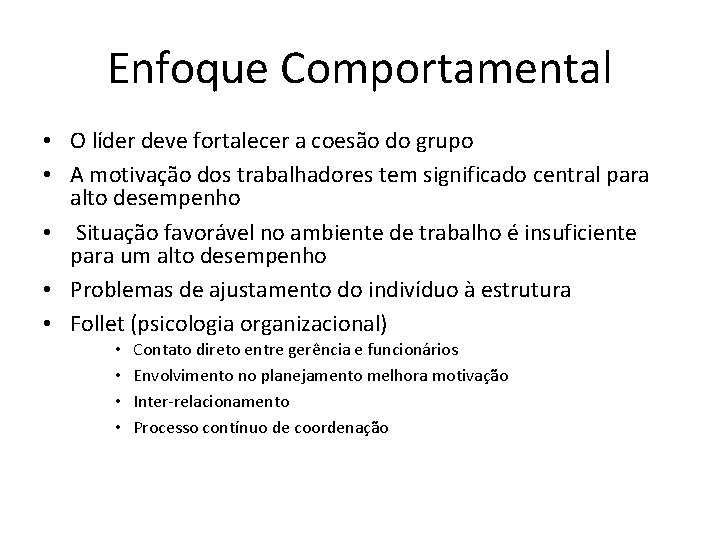 Enfoque Comportamental

• O líder deve fortalecer a coesão do grupo
• A motivação dos trabalhadores tem significado central para alto desempenho
• Situação favorável no ambiente de trabalho é insuficiente para um alto desempenho
• Problemas de ajustamento do indivíduo à estrutura
• Follet (psicologia organizacional)
  • Contato direto entre gerência e funcionários
  • Envolvimento no planejamento melhora motivação
  • Inter-relacionamento
  • Processo contínuo de coordenação